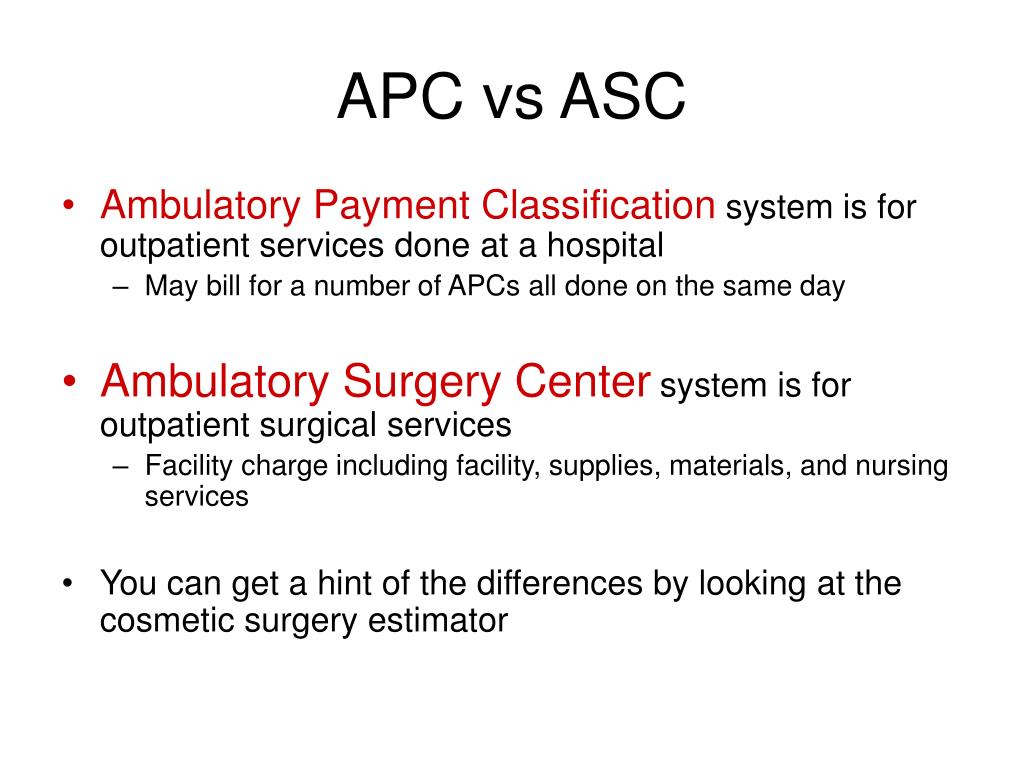 APC vs ASC

• Ambulatory Payment Classification system is for outpatient services done at a hospital
  – May bill for a number of APCs all done on the same day

• Ambulatory Surgery Center system is for outpatient surgical services
  – Facility charge including facility, supplies, materials, and nursing services

• You can get a hint of the differences by looking at the cosmetic surgery estimator